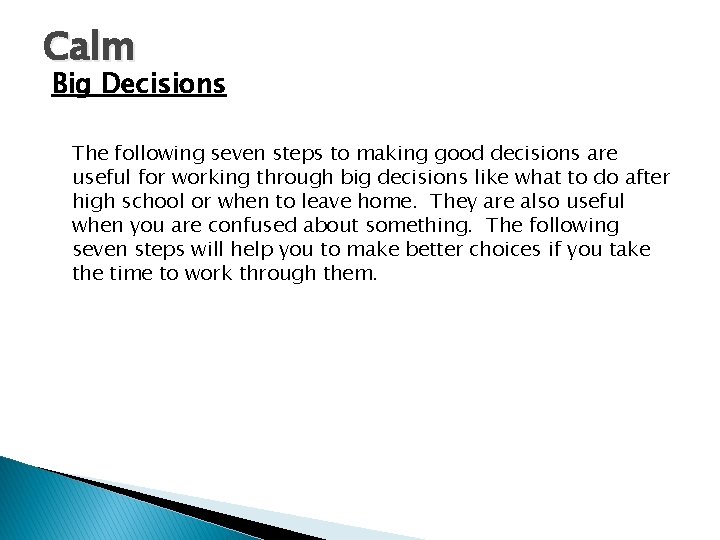 Calm
Big Decisions

The following seven steps to making good decisions are useful for working through big decisions like what to do after high school or when to leave home.  They are also useful when you are confused about something.  The following seven steps will help you to make better choices if you take the time to work through them.